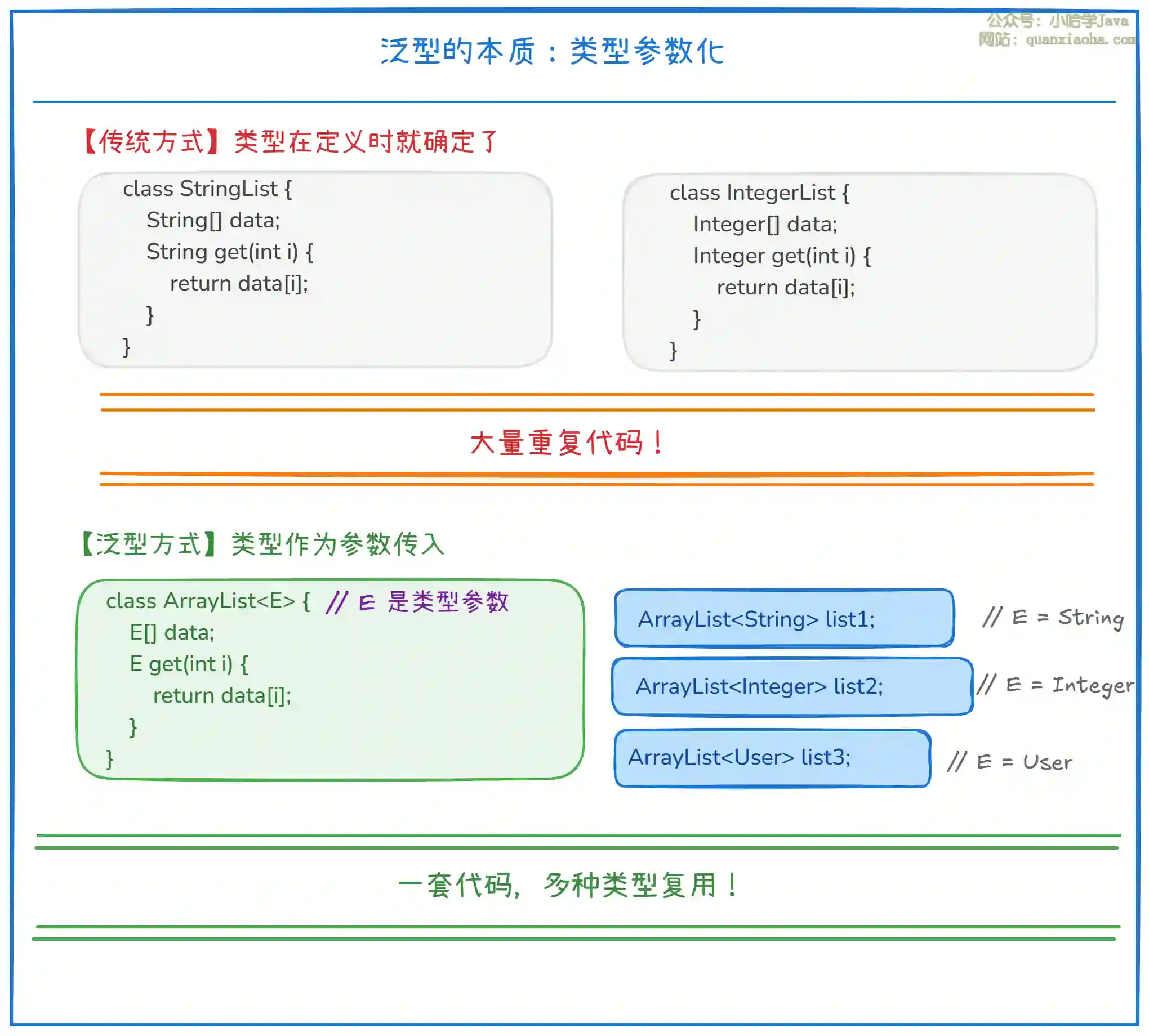 公众号：小哈学Java
网站：quanxiaoha.com

泛型的本质：类型参数化

【传统方式】类型在定义时就确定了

class StringList {
String[] data;
String get(int i) {
return data[i];
}
}

class IntegerList {
Integer[] data;
Integer get(int i) {
return data[i];
}
}

大量重复代码！

【泛型方式】类型作为参数传入

class ArrayList<E> { // E 是类型参数
E[] data;
E get(int i) {
return data[i];
}
}

ArrayList<String> list1;
// E = String

ArrayList<Integer> list2;
// E = Integer

ArrayList<User> list3;
// E = User

一套代码，多种类型复用！